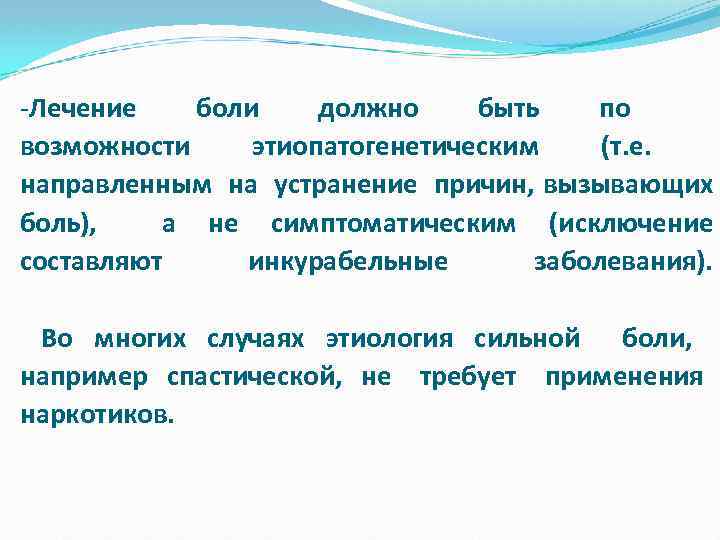 -Лечение боли должно быть по возможности этиопатогенетическим (т.е. направленным на устранение причин, вызывающих боль), а не симптоматическим (исключение составляют инкурабельные заболевания).

Во многих случаях этиология сильной боли, например спастической, не требует применения наркотиков.